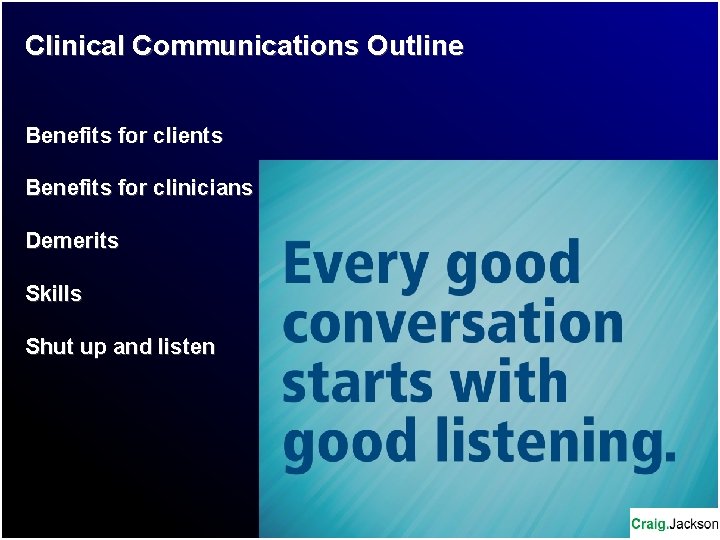 Clinical Communications Outline

Benefits for clients

Benefits for clinicians

Demerits

Skills

Shut up and listen

Every good conversation starts with good listening.

Craig.Jackson